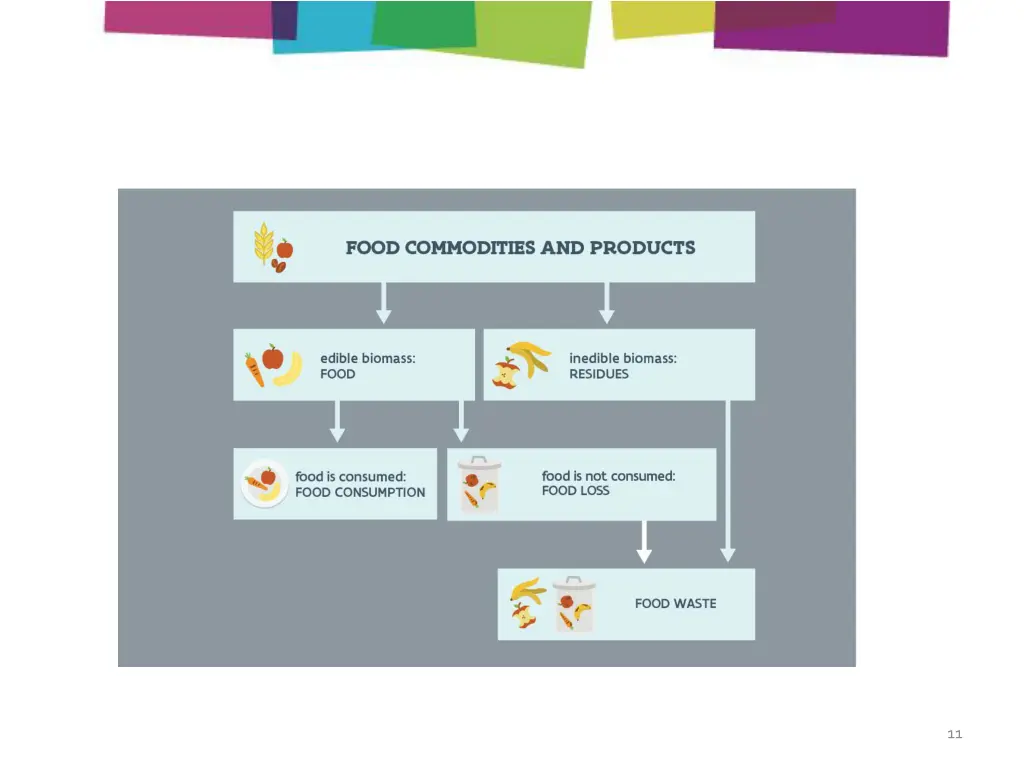 FOOD COMMODITIES AND PRODUCTS

edible biomass: FOOD

inedible biomass: RESIDUES

food is consumed: FOOD CONSUMPTION

food is not consumed: FOOD LOSS

FOOD WASTE

11